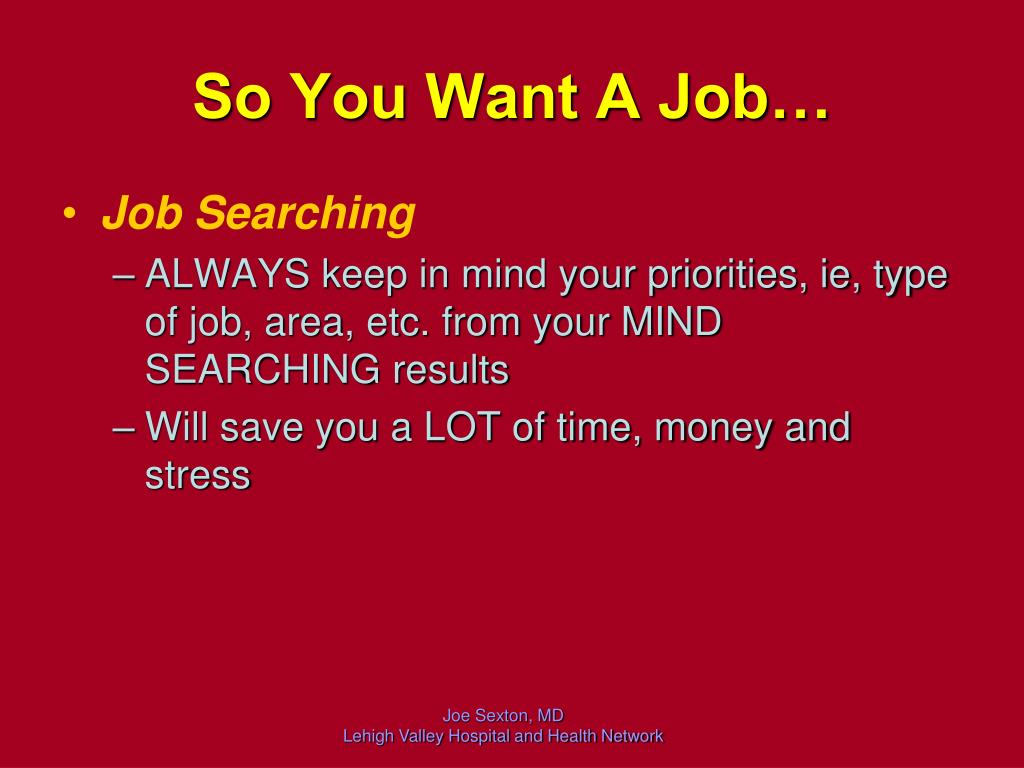 So You Want A Job…

• Job Searching
– ALWAYS keep in mind your priorities, ie, type of job, area, etc. from your MIND SEARCHING results
– Will save you a LOT of time, money and stress

Joe Sexton, MD
Lehigh Valley Hospital and Health Network